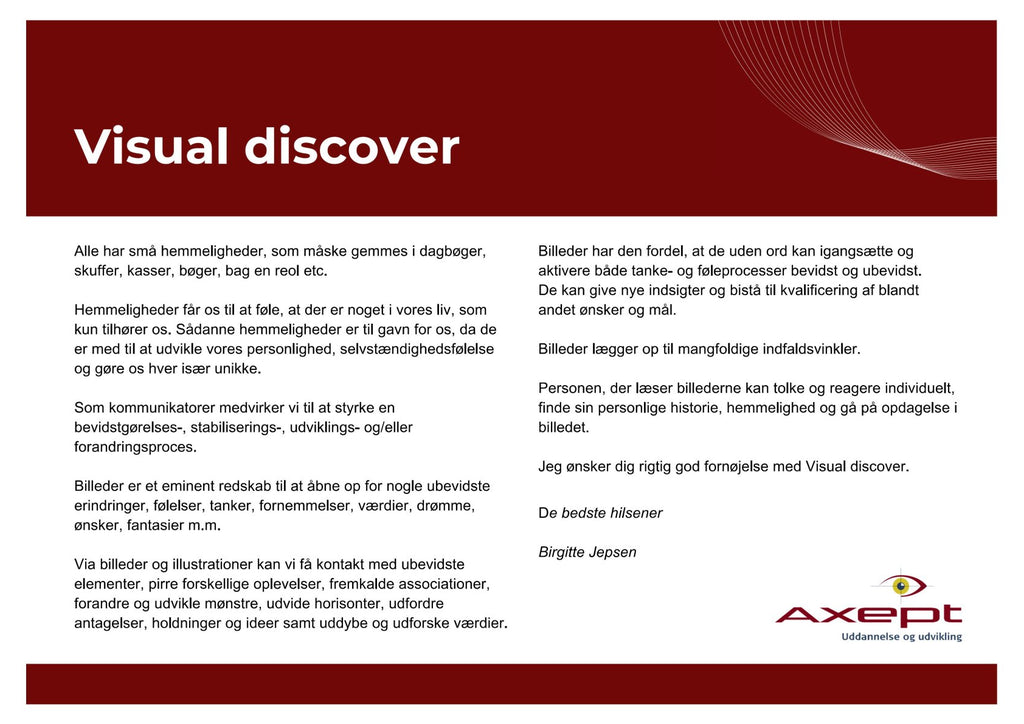 Visual discover

Alle har små hemmeligheder, som måske gemmes i dagbøger, skuffer, kasser, bøger, bag en reol etc.

Hemmeligheder får os til at føle, at der er noget i vores liv, som kun tilhører os. Sådanne hemmeligheder er til gavn for os, da de er med til at udvikle vores personlighed, selvstændighedsfølelse og gøre os hver især unikke.

Som kommunikatorer medvirker vi til at styrke en bevidstgørelses-, stabiliserings-, udviklings- og/eller forandringsproces.

Billeder er et eminent redskab til at åbne op for nogle ubevidste erindringer, følelser, tanker, fornemmelser, værdier, drømme, ønsker, fantasier m.m.

Via billeder og illustrationer kan vi få kontakt med ubevidste elementer, pirre forskellige oplevelser, fremkalde associationer, forandre og udvikle mønstre, udvide horisonter, udfordre antagelser, holdninger og ideer samt uddybe og udforske værdier.

Billeder har den fordel, at de uden ord kan igangsætte og aktivere både tanke- og føleprocesser bevidst og ubevidst. De kan give nye indsigter og bistå til kvalificering af blandt andet ønsker og mål.

Billeder lægger op til mangfoldige indfaldsvinkler.

Personen, der læser billederne kan tolke og reagere individuelt, finde sin personlige historie, hemmelighed og gå på opdagelse i billedet.

Jeg ønsker dig rigtig god fornøjelse med Visual discover.

De bedste hilsener

Birgitte Jepsen

Axept
Uddannelse og udvikling